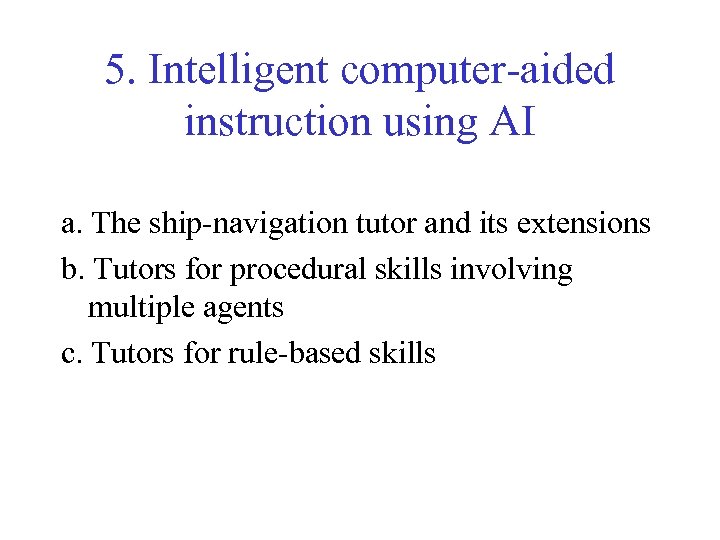 5. Intelligent computer-aided instruction using AI

a. The ship-navigation tutor and its extensions

b. Tutors for procedural skills involving multiple agents

c. Tutors for rule-based skills